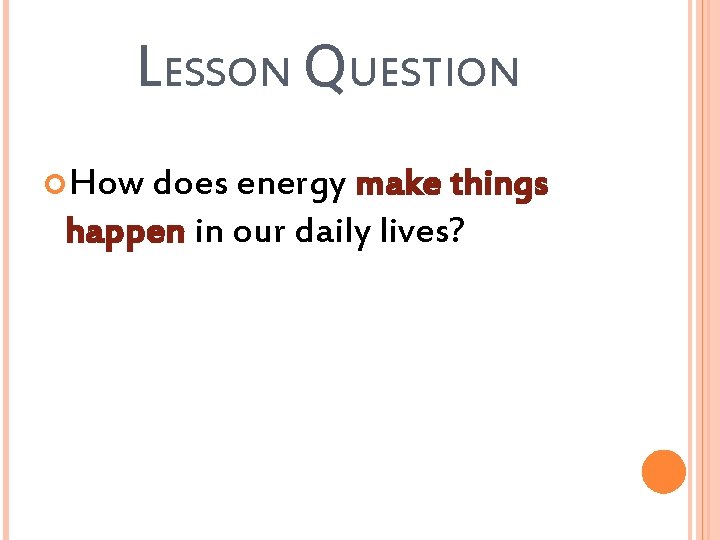 LESSON QUESTION

How does energy make things happen in our daily lives?